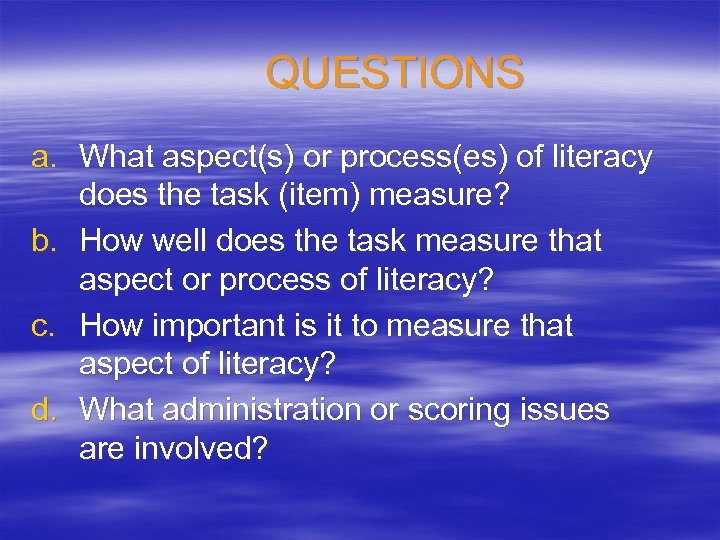 QUESTIONS

a. What aspect(s) or process(es) of literacy does the task (item) measure?
b. How well does the task measure that aspect or process of literacy?
c. How important is it to measure that aspect of literacy?
d. What administration or scoring issues are involved?